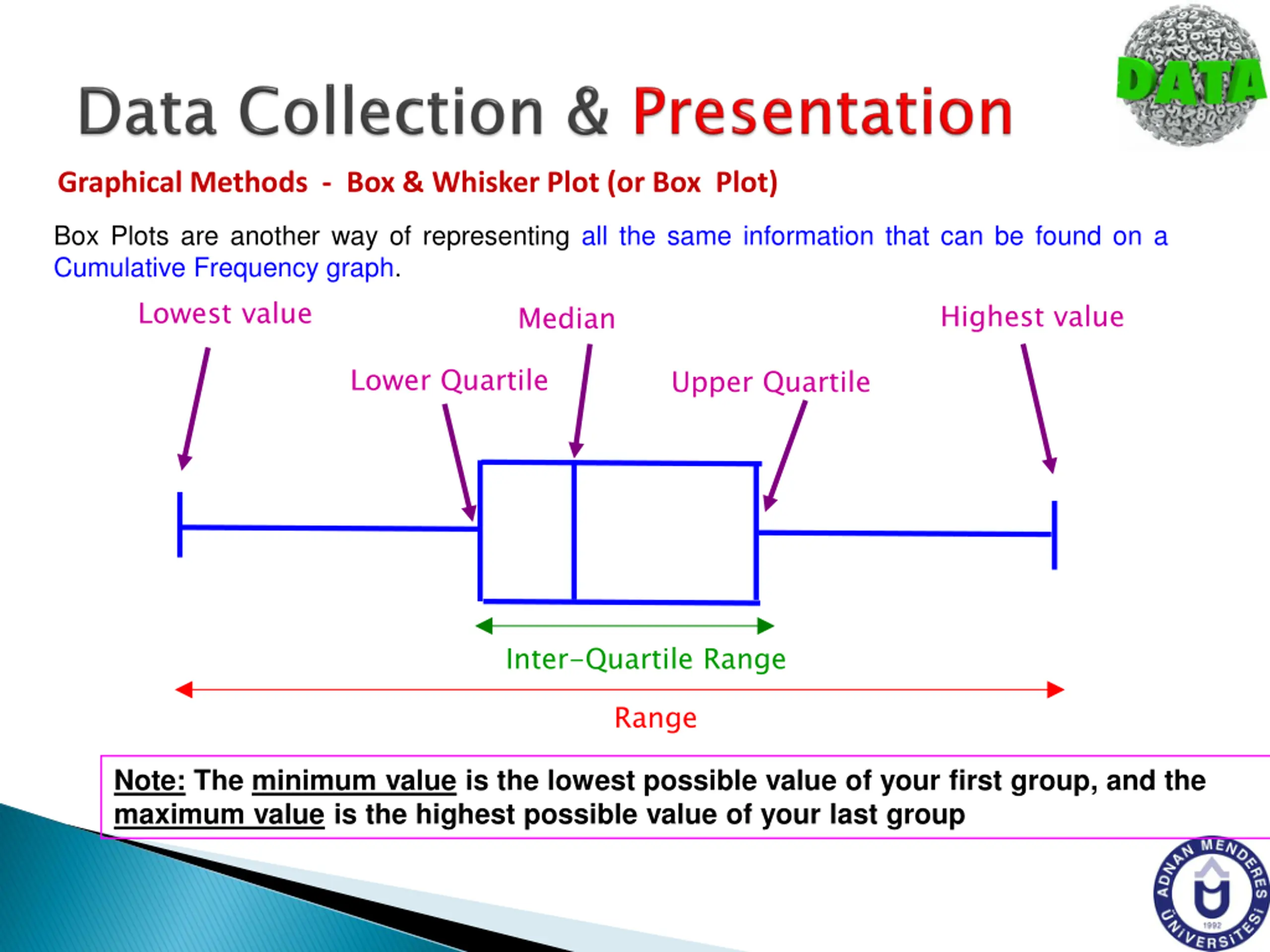 Data Collection & Presentation

DATA

Graphical Methods - Box & Whisker Plot (or Box Plot)

Box Plots are another way of representing all the same information that can be found on a Cumulative Frequency graph.

Lowest value

Median

Highest value

Lower Quartile

Upper Quartile

Inter-Quartile Range

Range

Note: The minimum value is the lowest possible value of your first group, and the maximum value is the highest possible value of your last group

ADNAN MENDERES ÜNİVERSİTESİ 1992